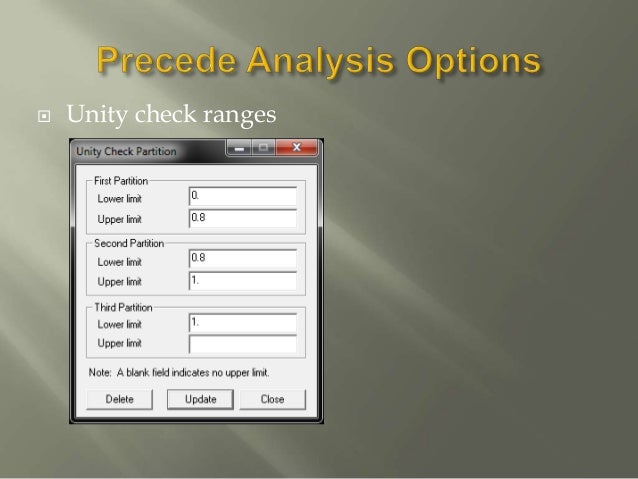 Precede Analysis Options

Unity check ranges

Unity Check Partition

First Partition
Lower limit 0.
Upper limit 0.8

Second Partition
Lower limit 0.8
Upper limit 1.

Third Partition
Lower limit 1.
Upper limit

Note: A blank field indicates no upper limit.

Delete Update Close